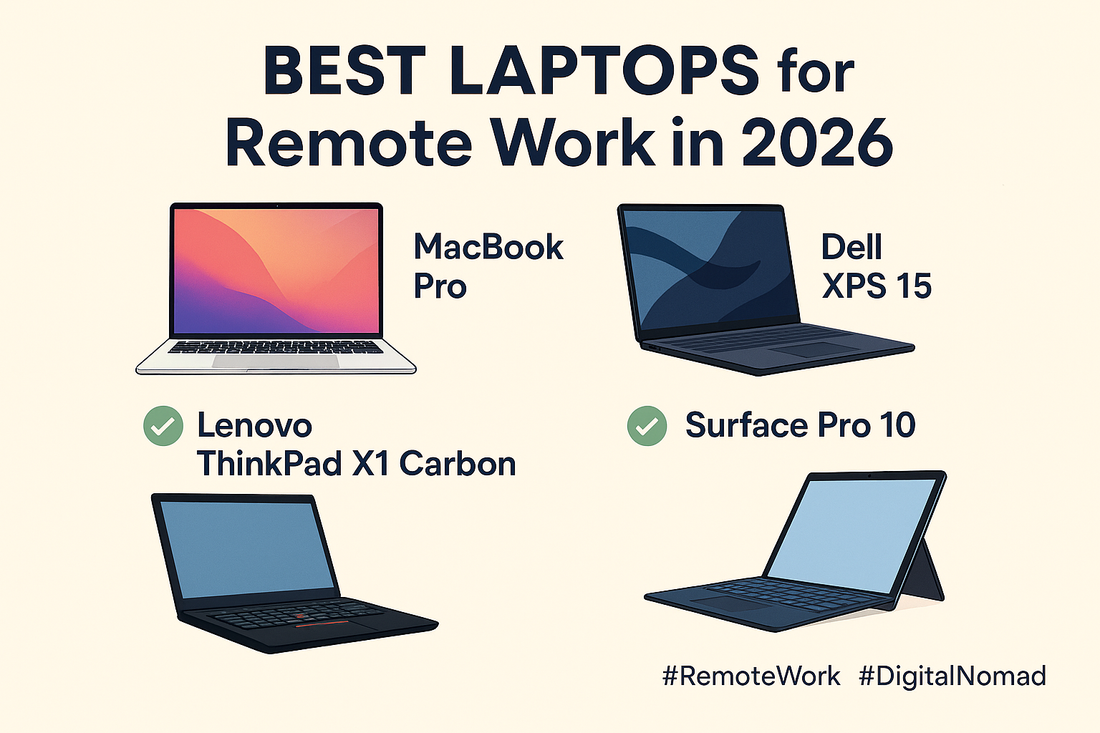 BEST LAPTOPS for Remote Work in 2026

MacBook Pro

Dell XPS 15

Lenovo ThinkPad X1 Carbon

Surface Pro 10

#RemoteWork #DigitalNomad